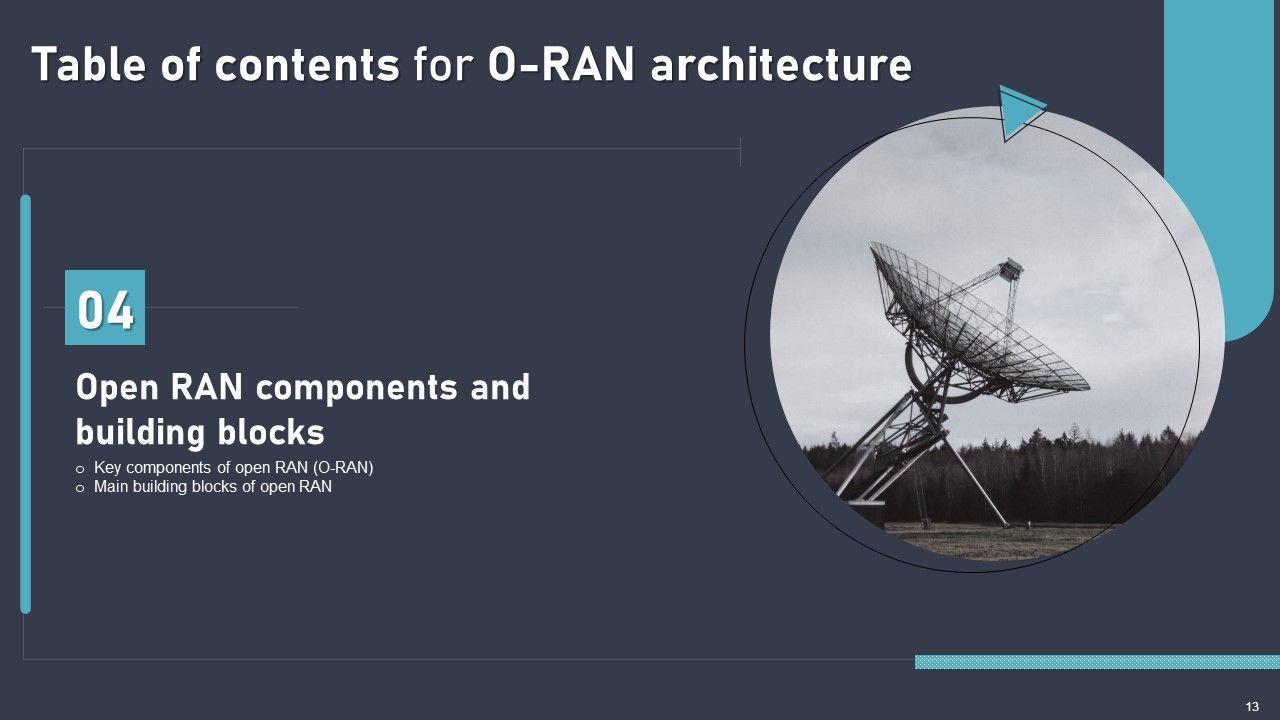 Table of contents for O-RAN architecture

04

Open RAN components and building blocks

o Key components of open RAN (O-RAN)
o Main building blocks of open RAN

13